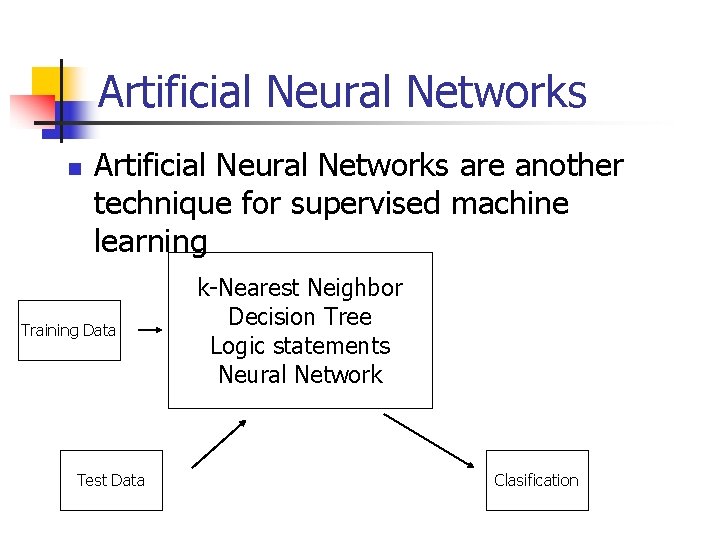 Artificial Neural Networks

Artificial Neural Networks are another technique for supervised machine learning

Training Data

k-Nearest Neighbor
Decision Tree
Logic statements
Neural Network

Test Data

Clasification